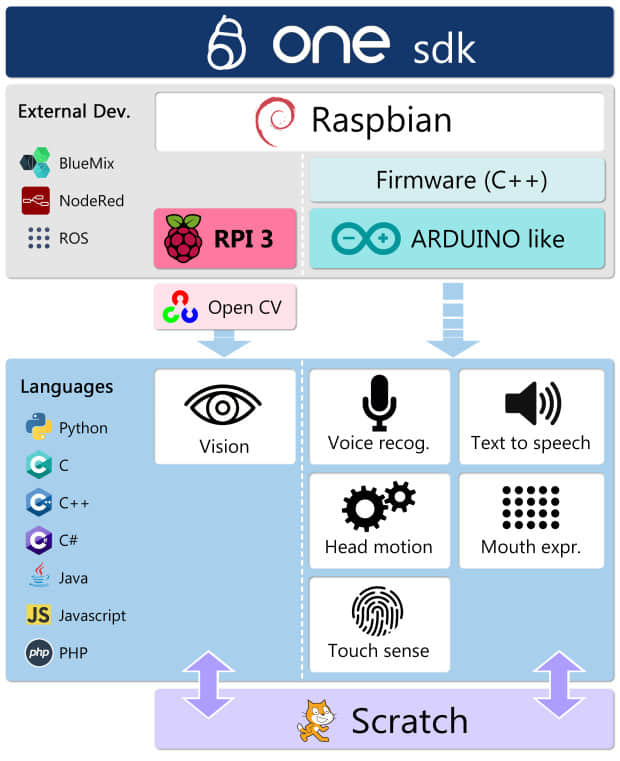 one sdk

External Dev.

BlueMix

NodeRed

ROS

Raspbian

Firmware (C++)

RPI 3

ARDUINO like

Open CV

Languages

Python

C

C++

C#

Java

JS Javascript

php PHP

Vision

Voice recog.

Text to speech

Head motion

Mouth expr.

Touch sense

Scratch